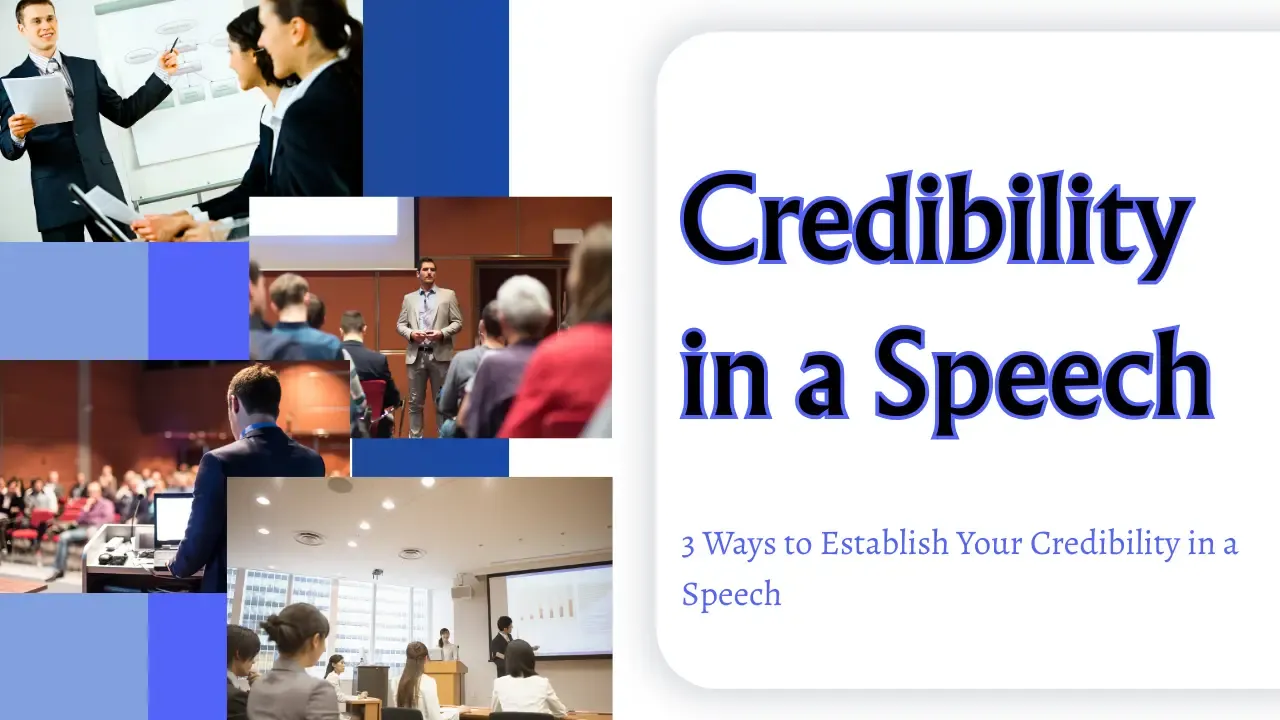 Credibility in a Speech

3 Ways to Establish Your Credibility in a Speech